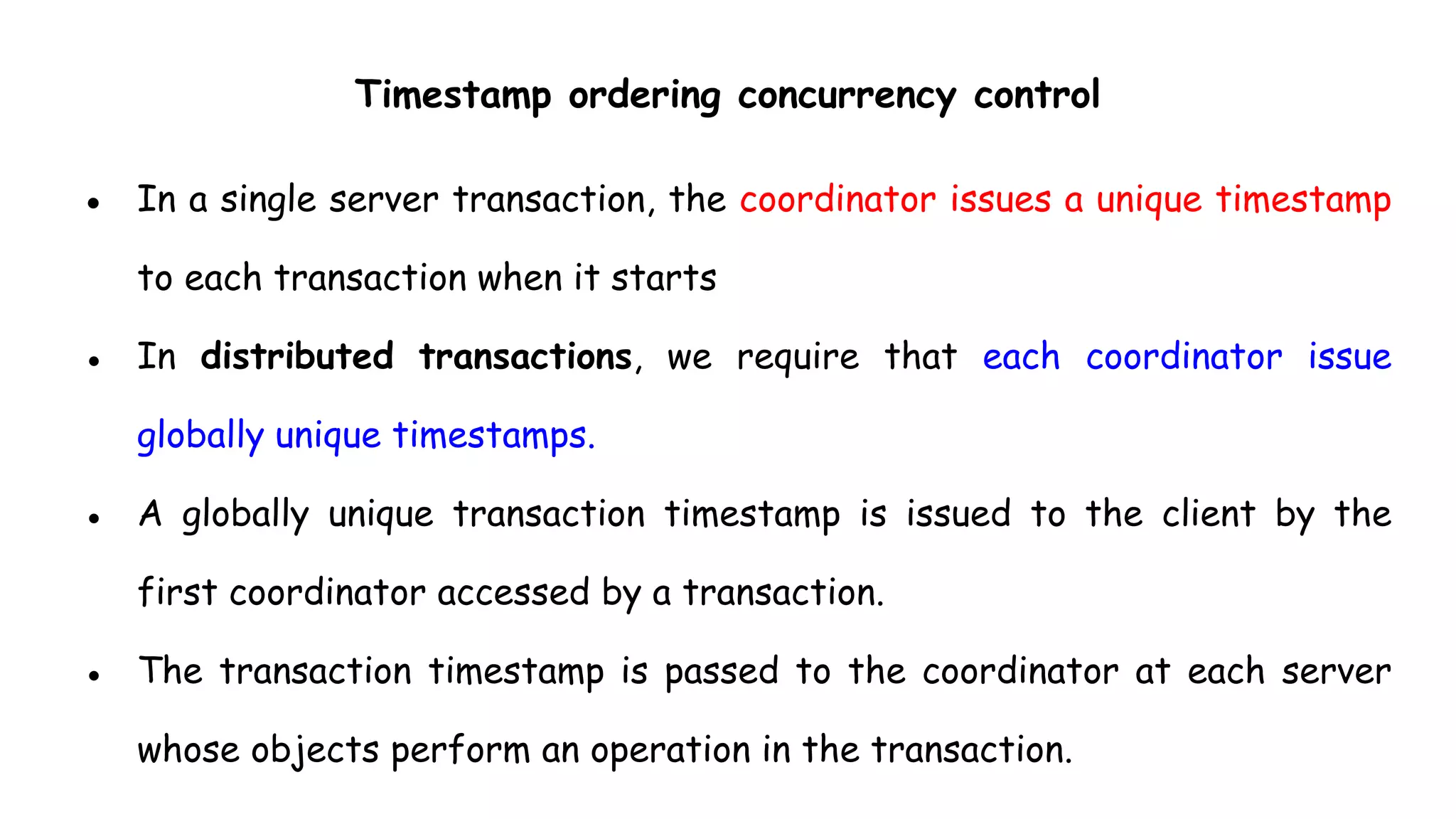 Timestamp ordering concurrency control

• In a single server transaction, the coordinator issues a unique timestamp to each transaction when it starts

• In distributed transactions, we require that each coordinator issue globally unique timestamps.

• A globally unique transaction timestamp is issued to the client by the first coordinator accessed by a transaction.

• The transaction timestamp is passed to the coordinator at each server whose objects perform an operation in the transaction.